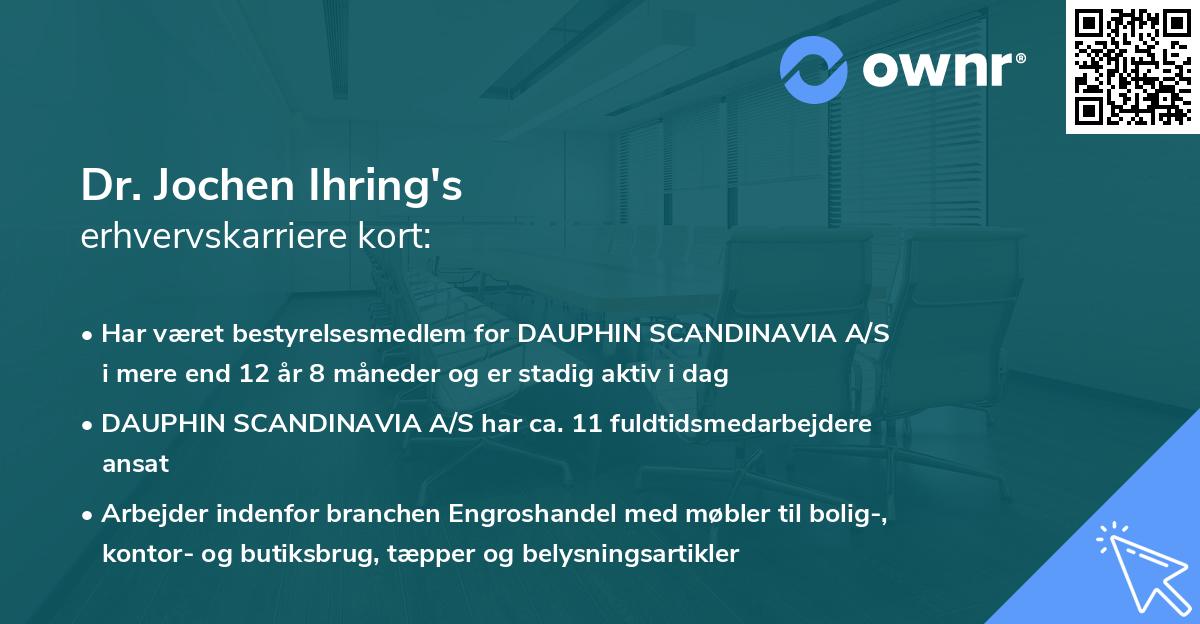 ownr®

Dr. Jochen Ihring's
erhvervskarriere kort:

• Har været bestyrelsesmedlem for DAUPHIN SCANDINAVIA A/S i mere end 12 år 8 måneder og er stadig aktiv i dag

• DAUPHIN SCANDINAVIA A/S har ca. 11 fuldtidsmedarbejdere ansat

• Arbejder indenfor branchen Engroshandel med møbler til bolig-, kontor- og butiksbrug, tæpper og belysningsartikler